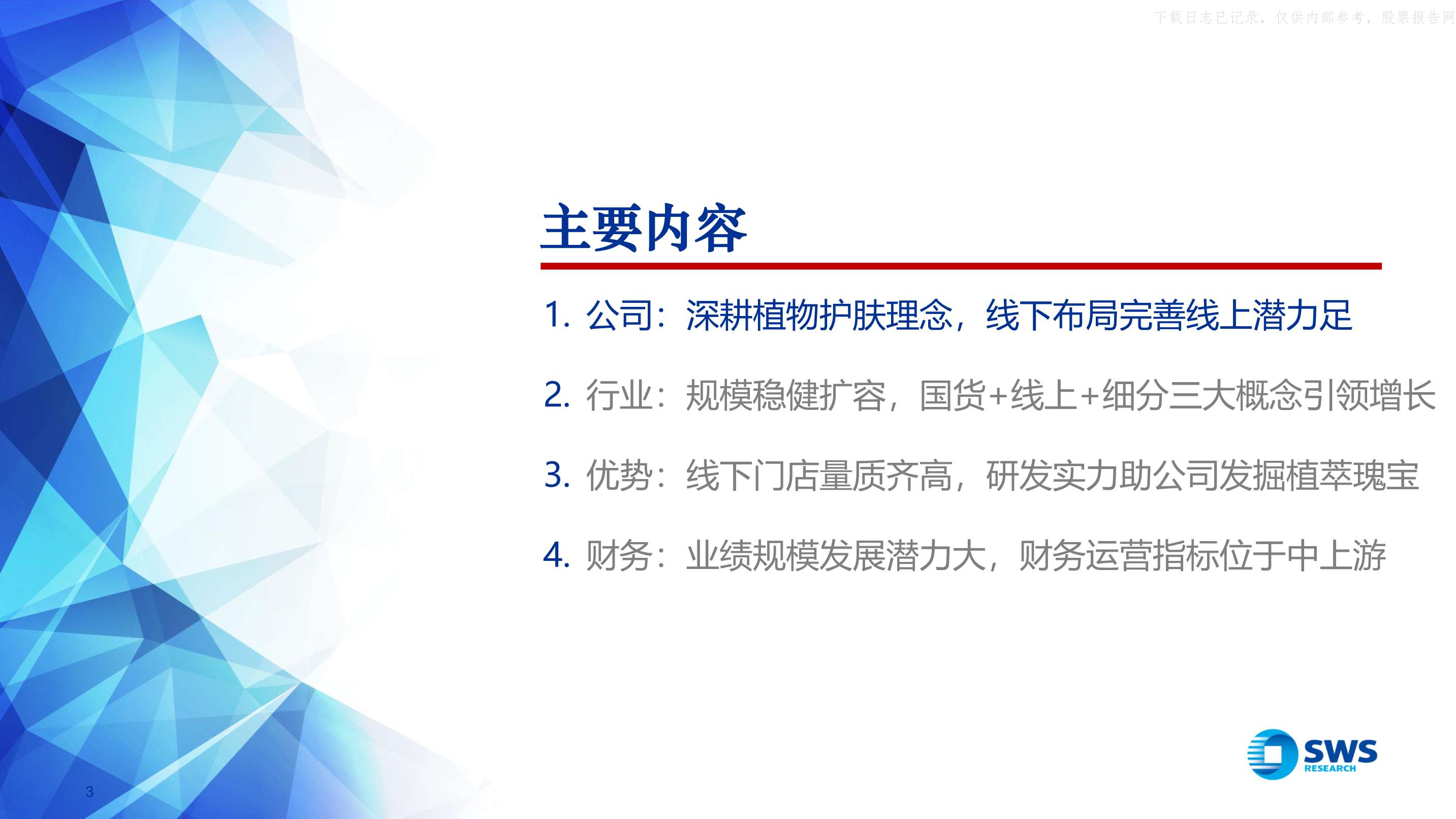 下载日志已记录，仅供内部参考，股票报告网

主要内容

1. 公司：深耕植物护肤理念，线下布局完善线上潜力足

2. 行业：规模稳健扩容，国货+线上+细分三大概念引领增长

3. 优势：线下门店量质齐高，研发实力助公司发掘植萃瑰宝

4. 财务：业绩规模发展潜力大，财务运营指标位于中上游

SWS RESEARCH

3